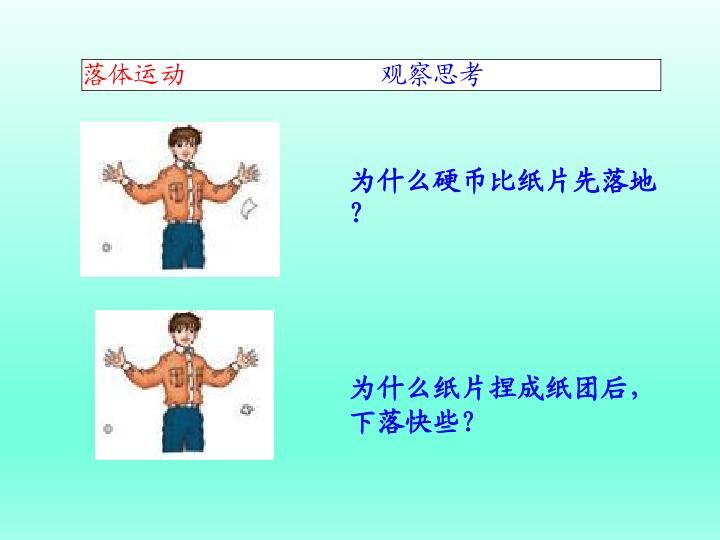 落体运动 观察思考

为什么硬币比纸片先落地?

为什么纸片捏成纸团后,下落快些?